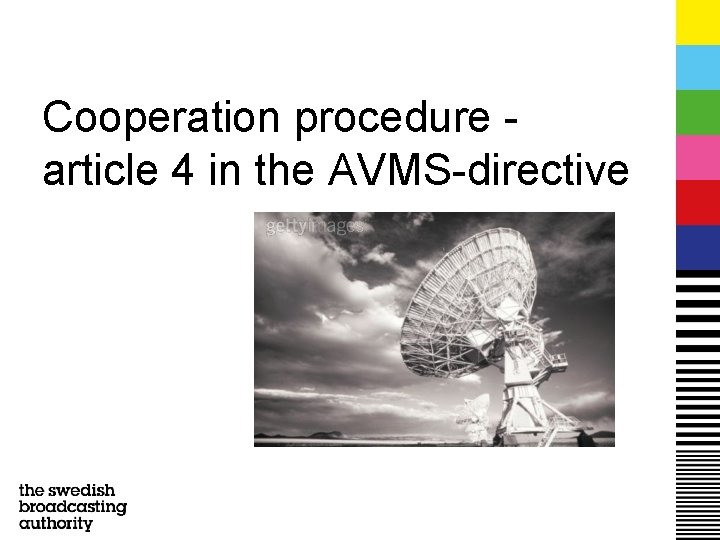 Cooperation procedure - article 4 in the AVMS-directive

gettyimages

the swedish
broadcasting
authority